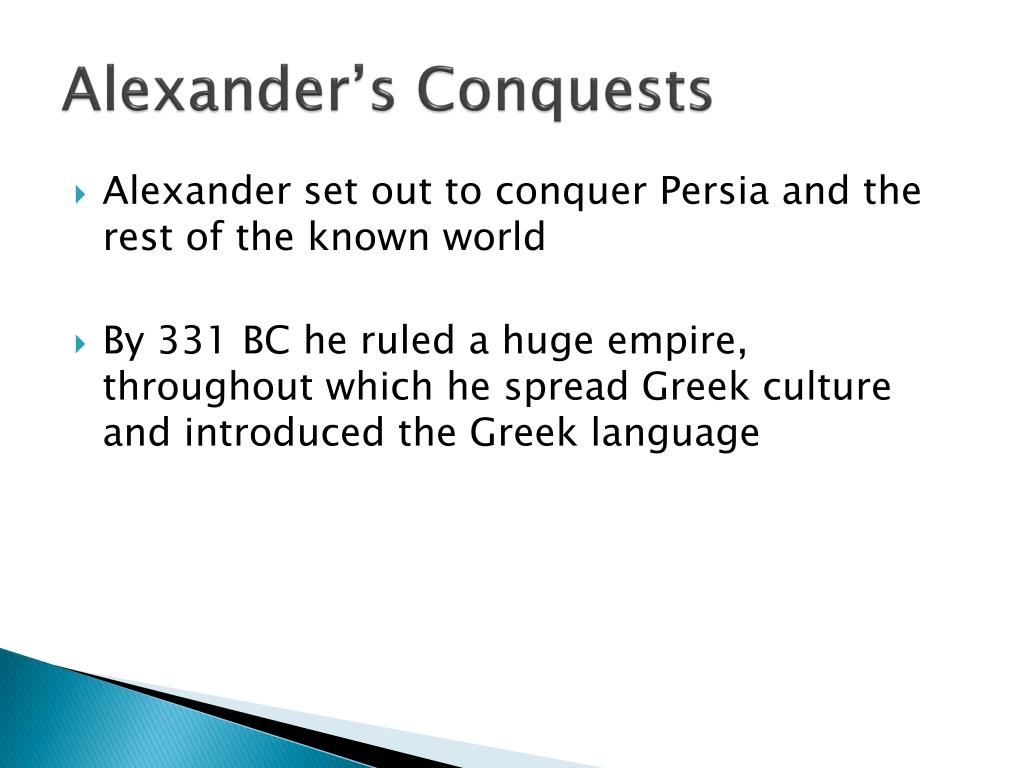 Alexander’s Conquests

Alexander set out to conquer Persia and the rest of the known world

By 331 BC he ruled a huge empire, throughout which he spread Greek culture and introduced the Greek language